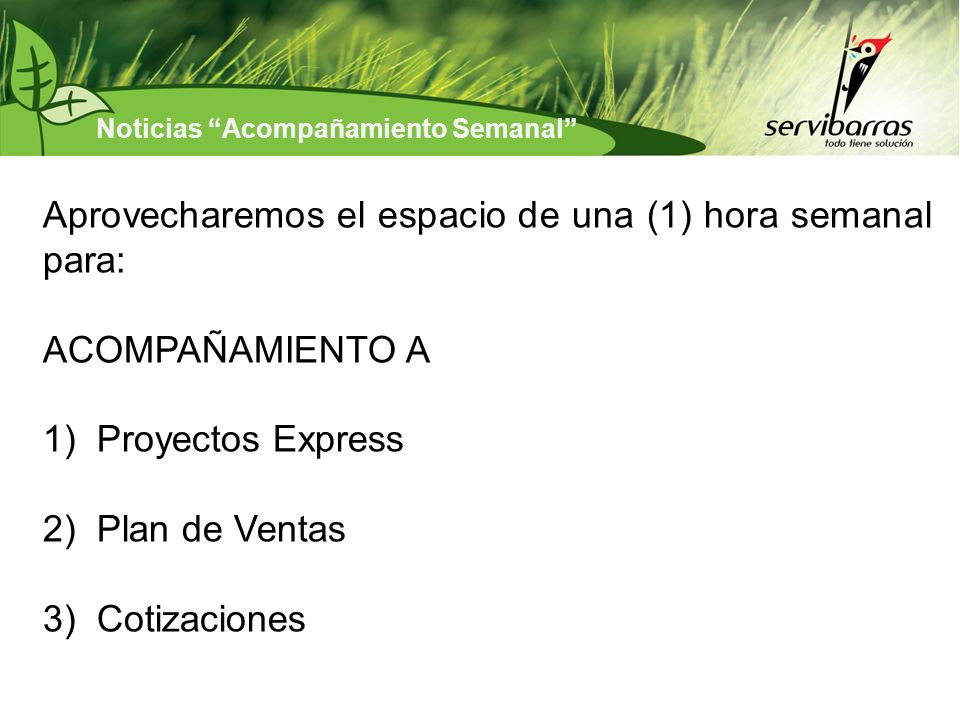 Noticias “Acompañamiento Semanal”

servibarras
todo tiene solución

Aprovecharemos el espacio de una (1) hora semanal para:

ACOMPAÑAMIENTO A

1) Proyectos Express

2) Plan de Ventas

3) Cotizaciones